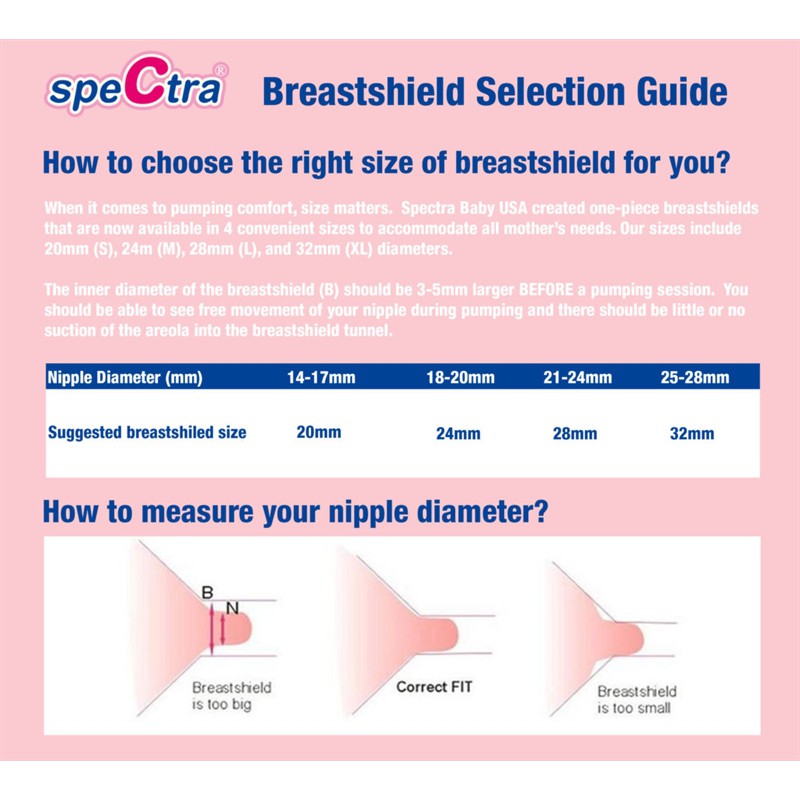 speCtra®

Breastshield Selection Guide

How to choose the right size of breastshield for you?

When it comes to pumping comfort, size matters. Spectra Baby USA created one-piece breastshields that are now available in 4 convenient sizes to accommodate all mother's needs. Our sizes include 20mm (S), 24m (M), 28mm (L), and 32mm (XL) diameters.

The inner diameter of the breastshield (B) should be 3-5mm larger BEFORE a pumping session. You should be able to see free movement of your nipple during pumping and there should be little or no suction of the areola into the breastshield tunnel.

| Nipple Diameter (mm) | 14-17mm | 18-20mm | 21-24mm | 25-28mm |
|---|---|---|---|---|
| Suggested breastshiled size | 20mm | 24mm | 28mm | 32mm |

How to measure your nipple diameter?

B

N

Breastshield is too big

Correct FIT

Breastshield is too small